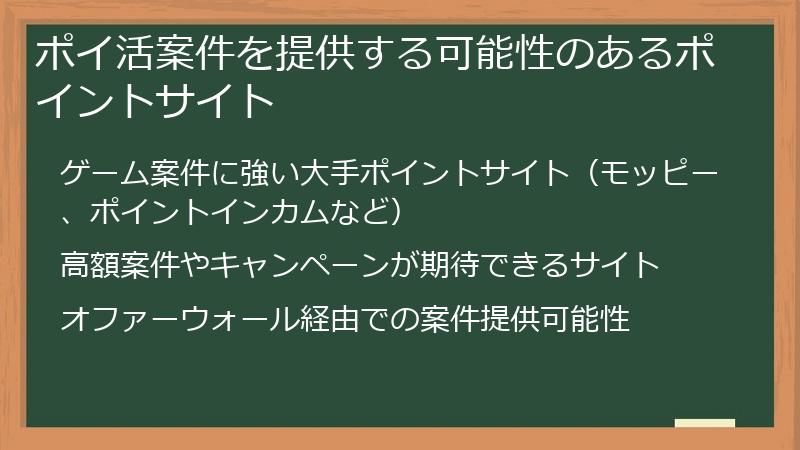 ポイ活案件を提供する可能性のあるポイントサイト

ゲーム案件に強い大手ポイントサイト（モッピー、ポイントインカムなど）

高額案件やキャンペーンが期待できるサイト

オファーウォール経由での案件提供可能性